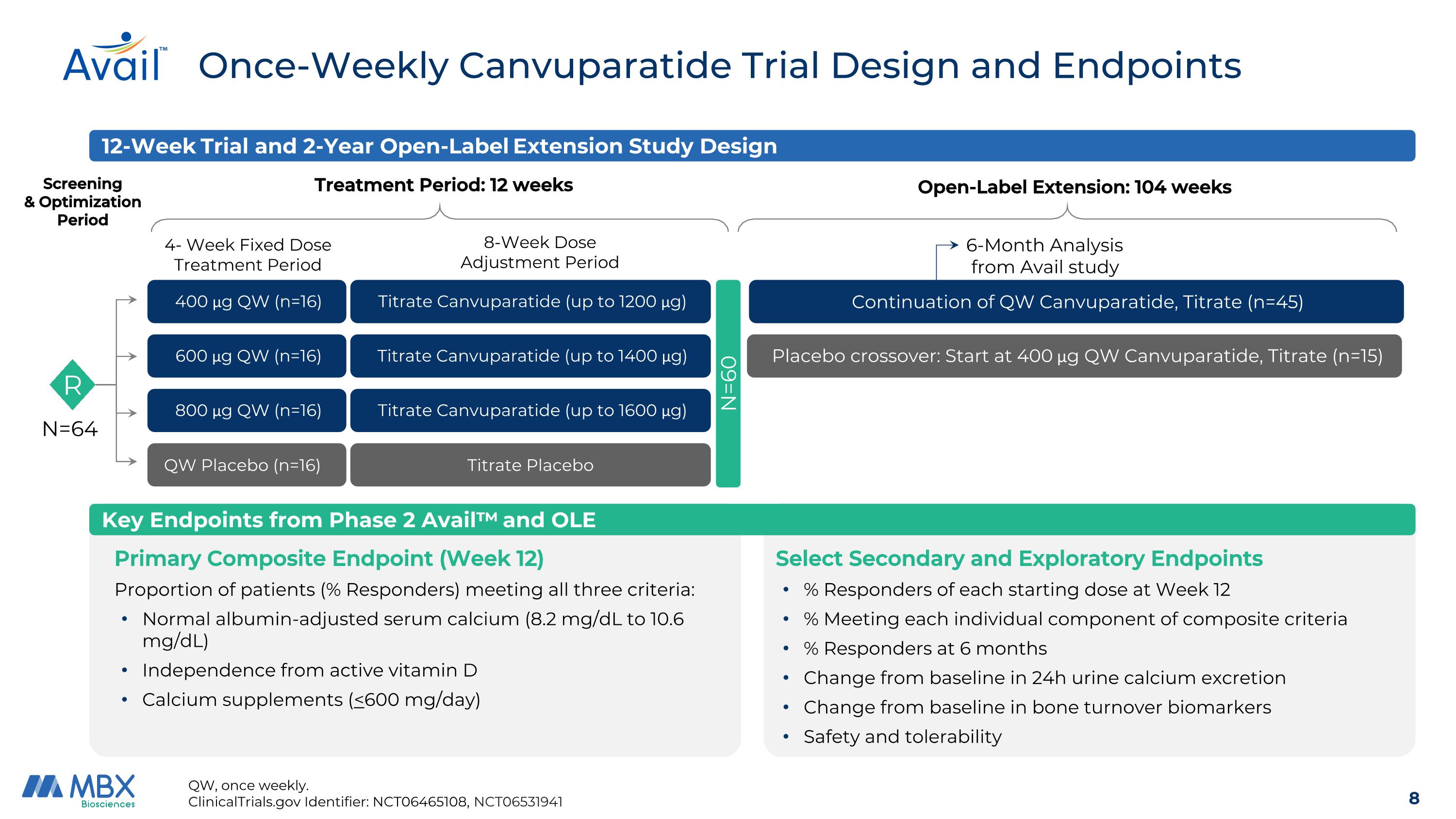 Avail™ Once-Weekly Canvuparatide Trial Design and Endpoints

12-Week Trial and 2-Year Open-Label Extension Study Design

Screening & Optimization Period

Treatment Period: 12 weeks

Open-Label Extension: 104 weeks

4- Week Fixed Dose Treatment Period

8-Week Dose Adjustment Period

6-Month Analysis from Avail study

R

N=64

400 µg QW (n=16)
Titrate Canvuparatide (up to 1200 µg)

600 µg QW (n=16)
Titrate Canvuparatide (up to 1400 µg)

800 µg QW (n=16)
Titrate Canvuparatide (up to 1600 µg)

QW Placebo (n=16)
Titrate Placebo

N=60

Continuation of QW Canvuparatide, Titrate (n=45)

Placebo crossover: Start at 400 µg QW Canvuparatide, Titrate (n=15)

Key Endpoints from Phase 2 Avail™ and OLE

Primary Composite Endpoint (Week 12)

Proportion of patients (% Responders) meeting all three criteria:

• Normal albumin-adjusted serum calcium (8.2 mg/dL to 10.6 mg/dL)
• Independence from active vitamin D
• Calcium supplements (≤600 mg/day)

Select Secondary and Exploratory Endpoints

• % Responders of each starting dose at Week 12
• % Meeting each individual component of composite criteria
• % Responders at 6 months
• Change from baseline in 24h urine calcium excretion
• Change from baseline in bone turnover biomarkers
• Safety and tolerability

MBX Biosciences

QW, once weekly.
ClinicalTrials.gov Identifier: NCT06465108, NCT06531941

8